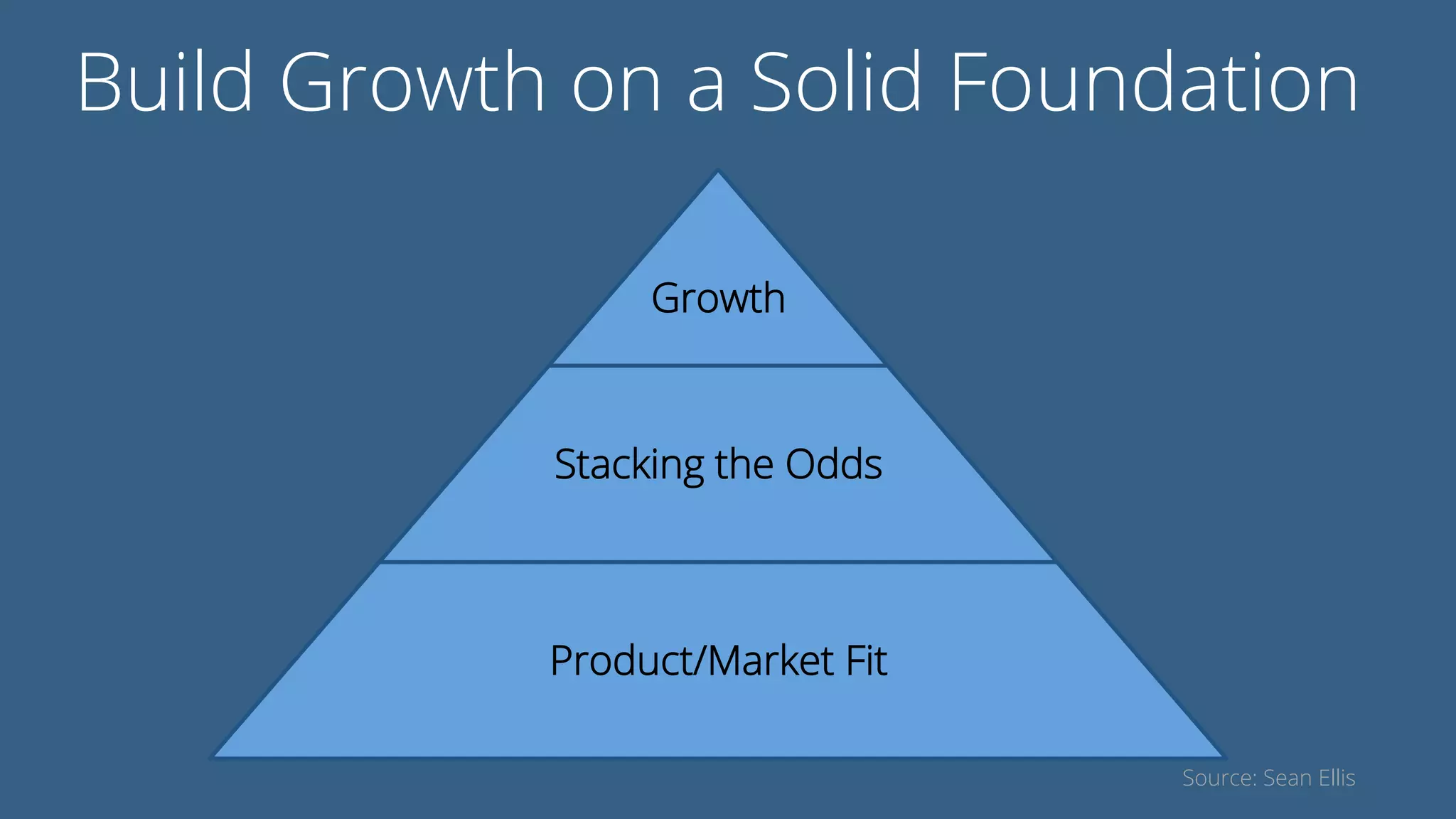 Build Growth on a Solid Foundation

Growth

Stacking the Odds

Product/Market Fit

Source: Sean Ellis